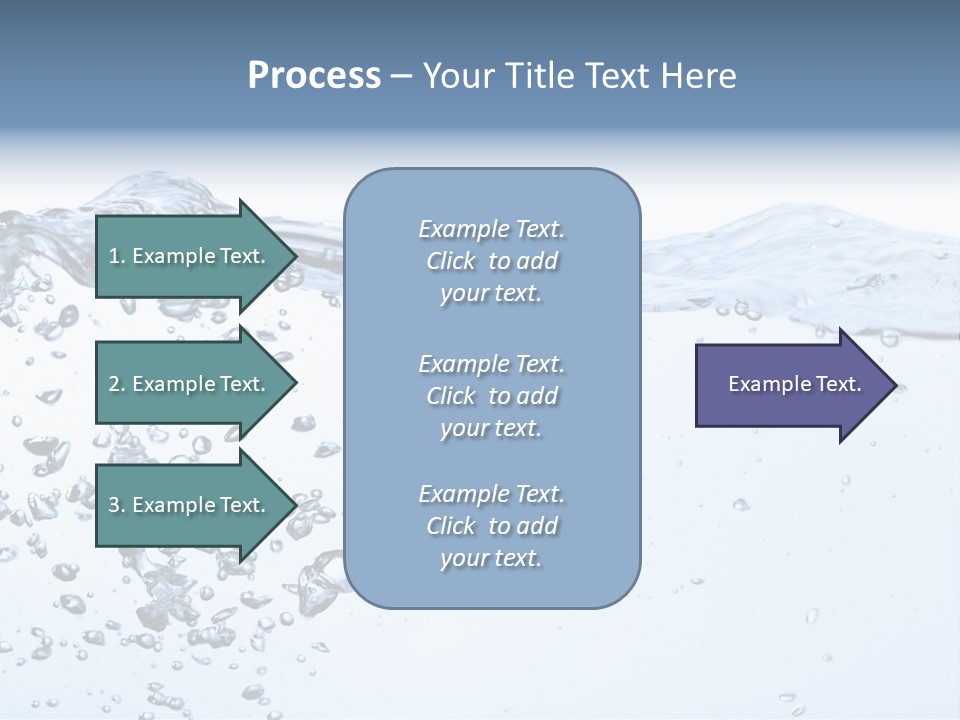 Process – Your Title Text Here

1. Example Text.

2. Example Text.

3. Example Text.

Example Text. Click to add your text.

Example Text. Click to add your text.

Example Text. Click to add your text.

Example Text.